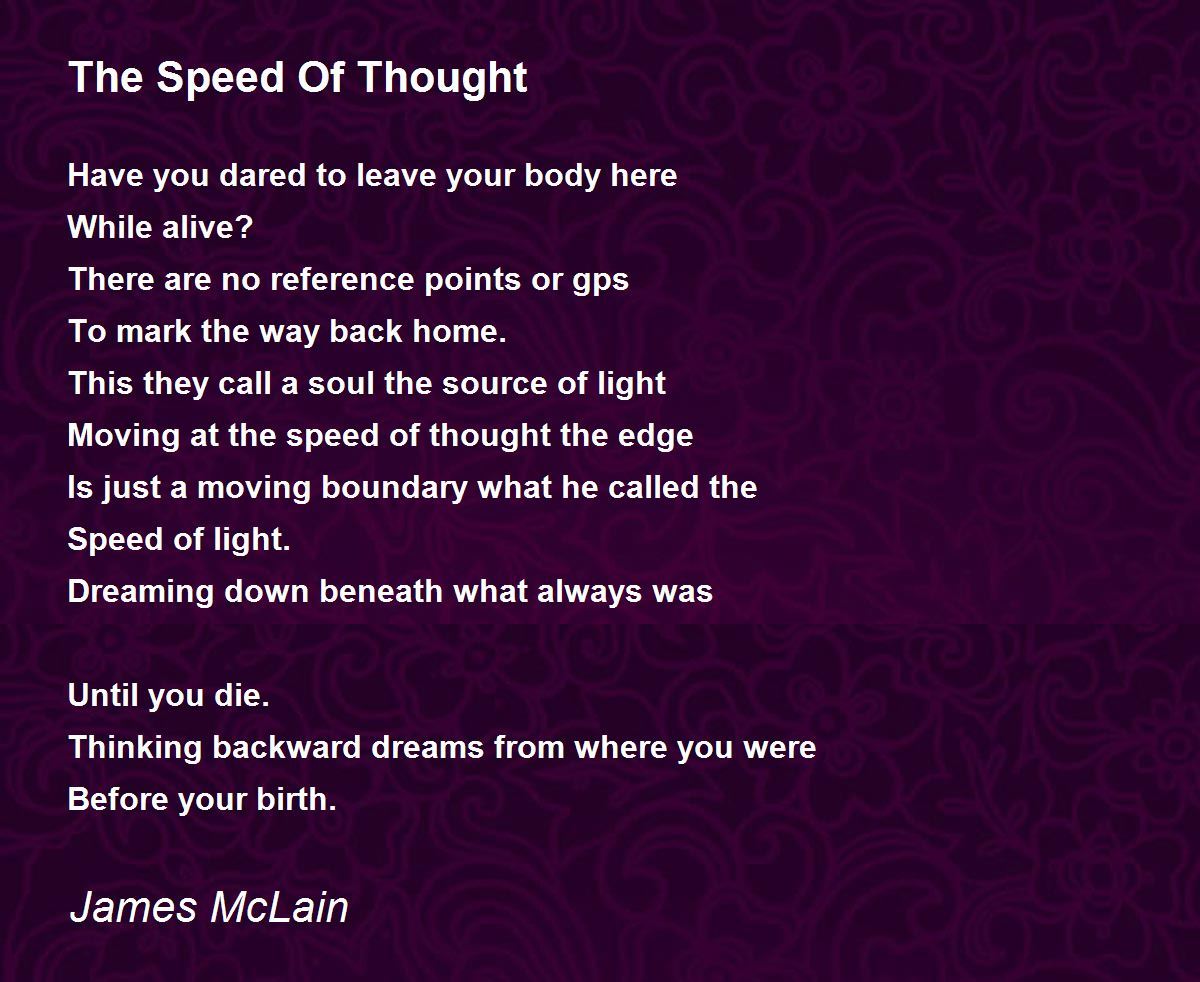 The Speed Of Thought

Have you dared to leave your body here
While alive?
There are no reference points or gps
To mark the way back home.
This they call a soul the source of light
Moving at the speed of thought the edge
Is just a moving boundary what he called the
Speed of light.
Dreaming down beneath what always was

Until you die.
Thinking backward dreams from where you were
Before your birth.

James McLain